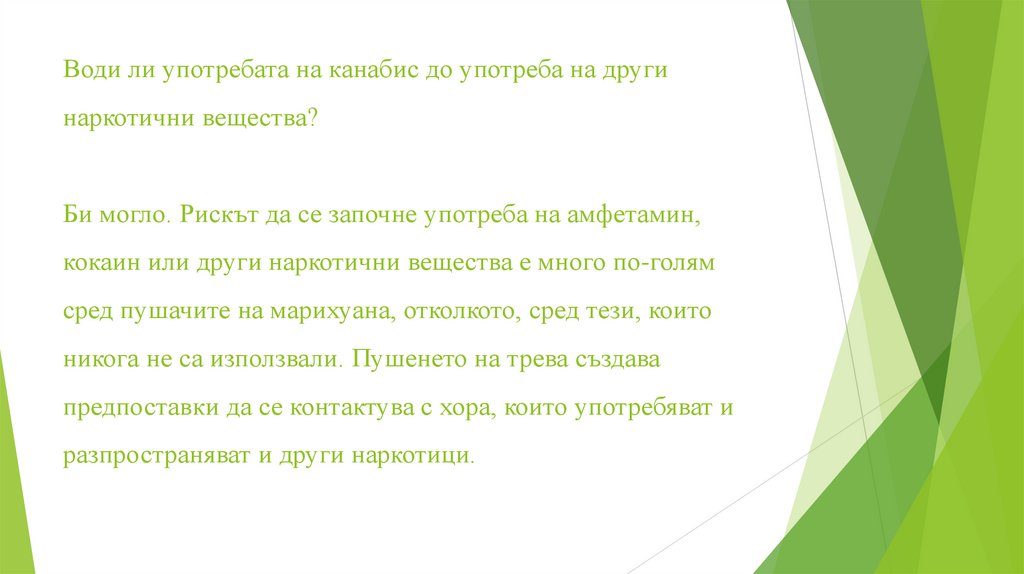 Води ли употребата на канабис до употреба на други наркотични вещества?

Би могло. Рискът да се започне употреба на амфетамин, кокаин или други наркотични вещества е много по-голям сред пушачите на марихуана, отколкото, сред тези, които никога не са използвали. Пушенето на трева създава предпоставки да се контактува с хора, които употребяват и разпространяват и други наркотици.